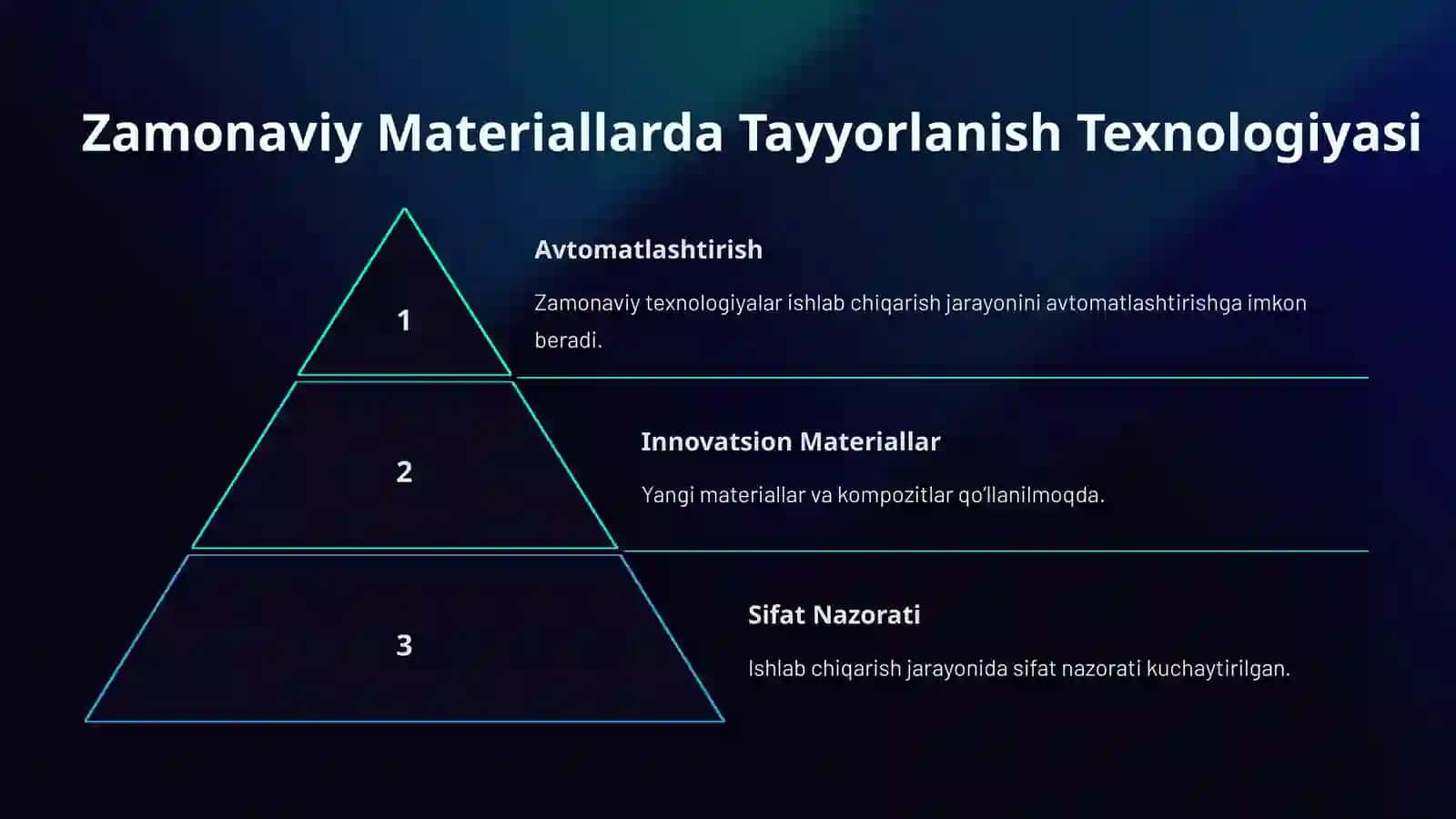 Zamonaviy Materiallarda Tayyorlanish Texnologiyasi

1

Avtomatlashtirish

Zamonaviy texnologiyalar ishlab chiqarish jarayonini avtomatlashtirishga imkon beradi.

2

Innovatsion Materiallar

Yangi materiallar va kompozitlar qo‘llanilmoqda.

3

Sifat Nazorati

Ishlab chiqarish jarayonida sifat nazorati kuchaytirilgan.